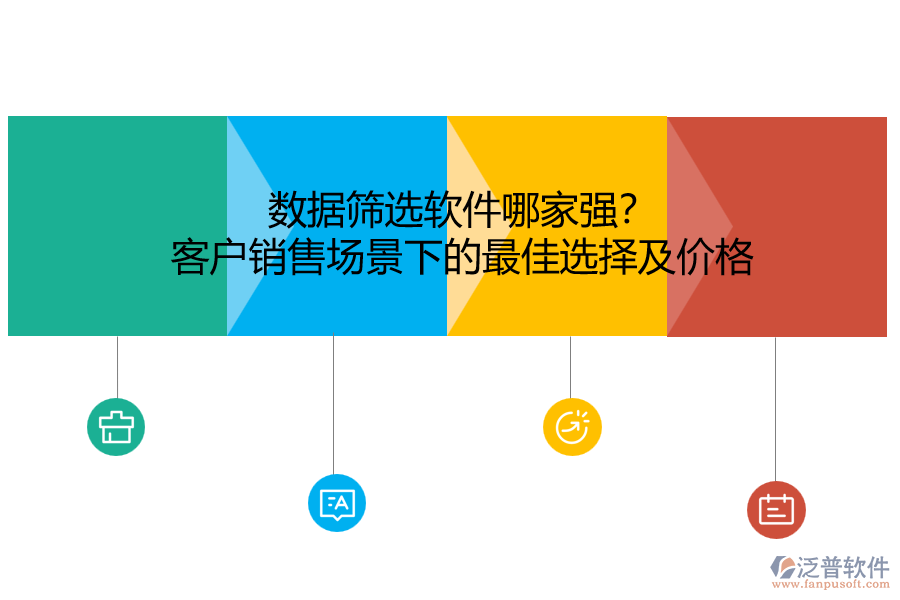 数据筛选软件哪家强？
客户销售场景下的最佳选择及价格

泛普软件
www.fanpusoft.com